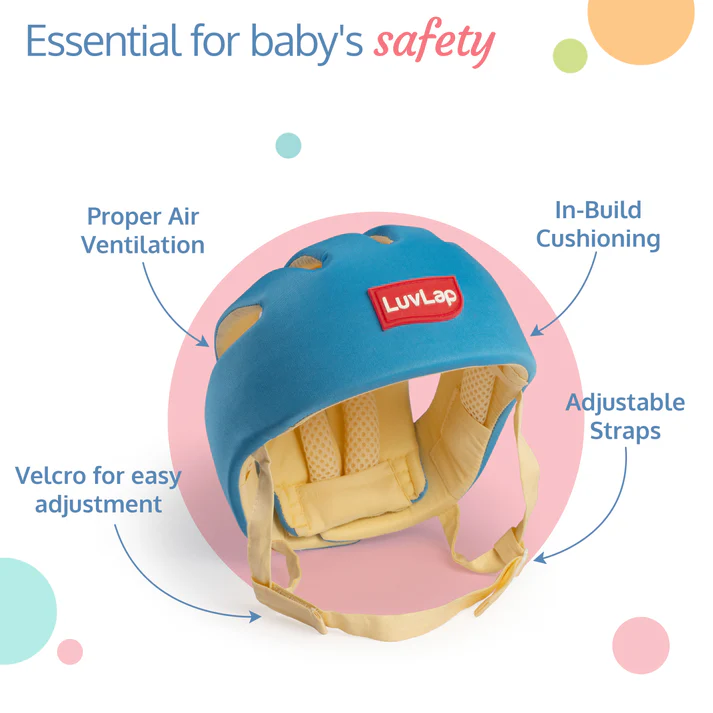 Essential for baby's safety

Proper Air Ventilation

In-Build Cushioning

LuvLap

Adjustable Straps

Velcro for easy adjustment